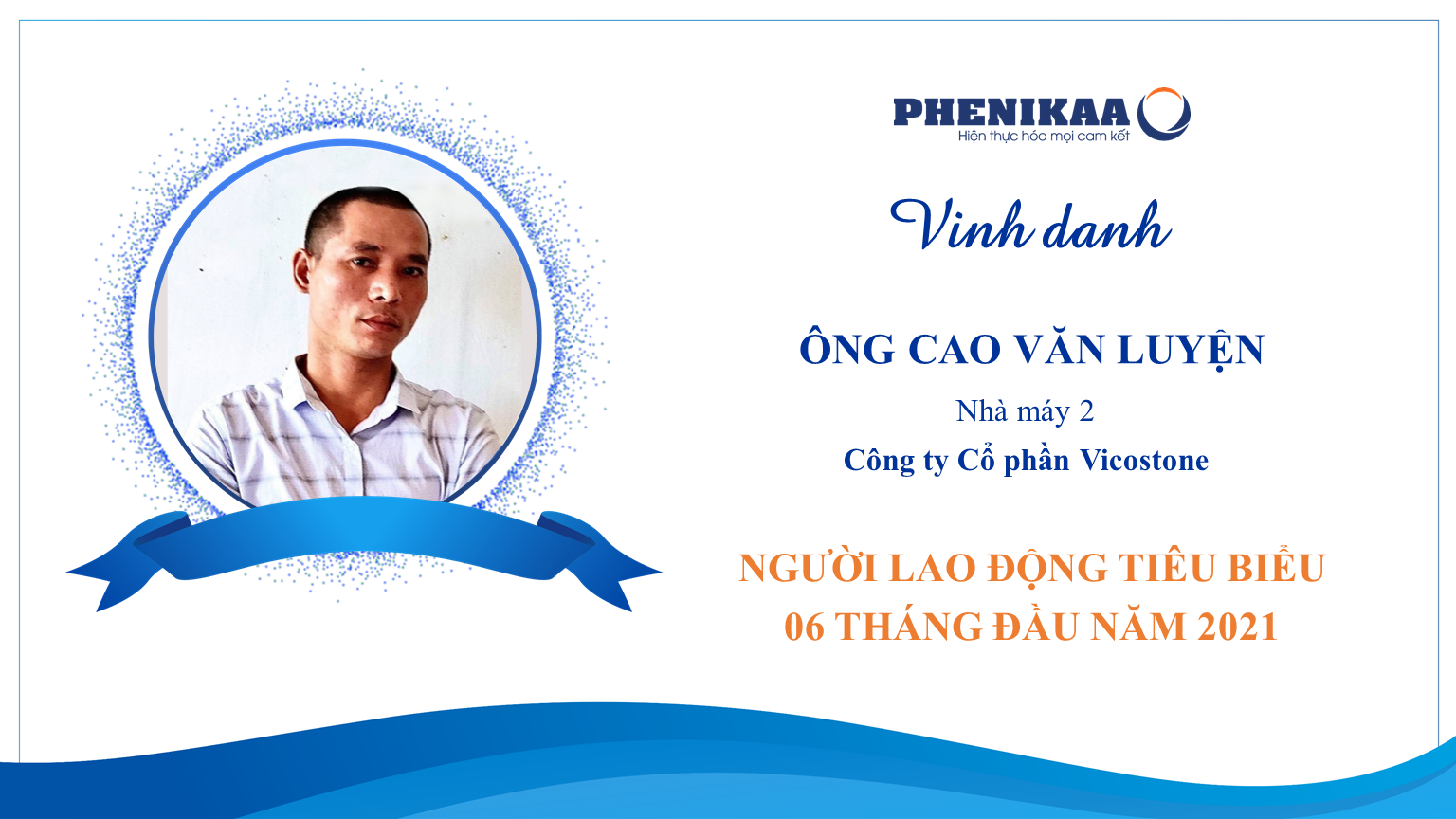 PHENIKAA
Hiện thực hóa mọi cam kết

Vinh danh

ÔNG CAO VĂN LUYỆN

Nhà máy 2

Công ty Cổ phần Vicostone

NGƯỜI LAO ĐỘNG TIÊU BIỂU
06 THÁNG ĐẦU NĂM 2021